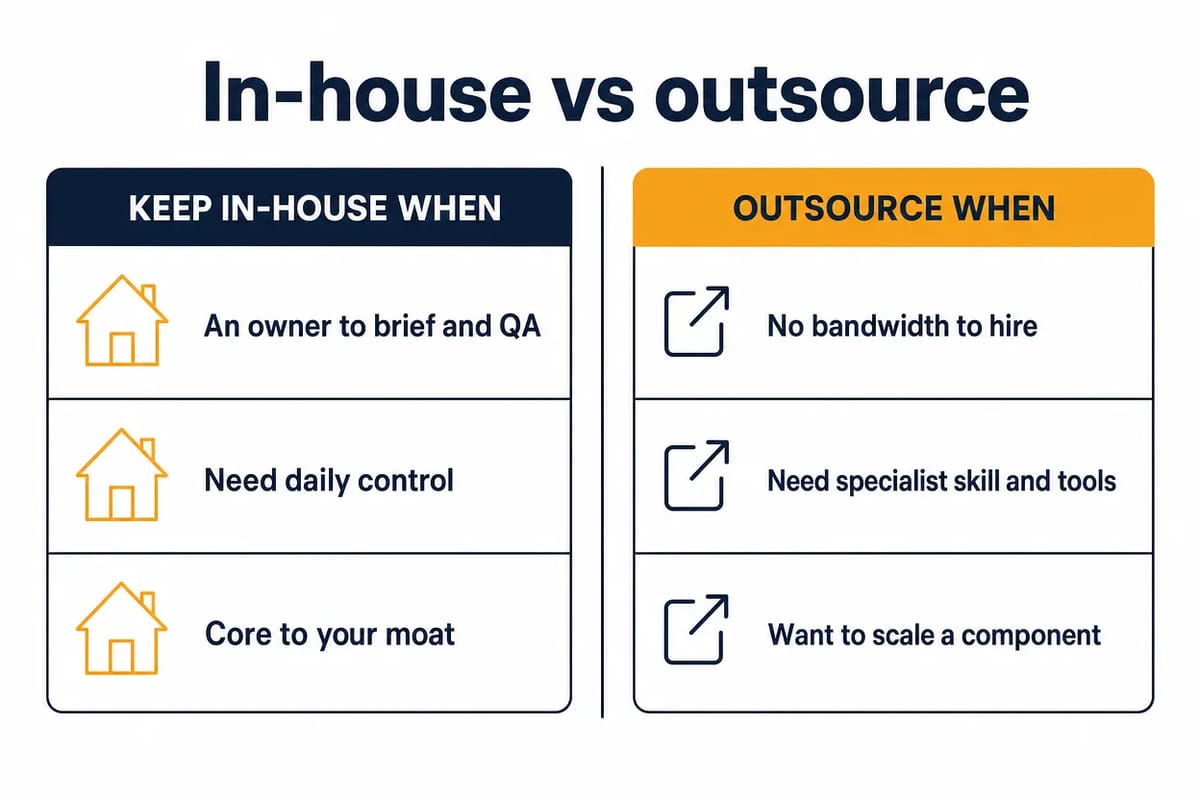 In-house vs outsource

KEEP IN-HOUSE WHEN

An owner to brief and QA

Need daily control

Core to your moat

OUTSOURCE WHEN

No bandwidth to hire

Need specialist skill and tools

Want to scale a component